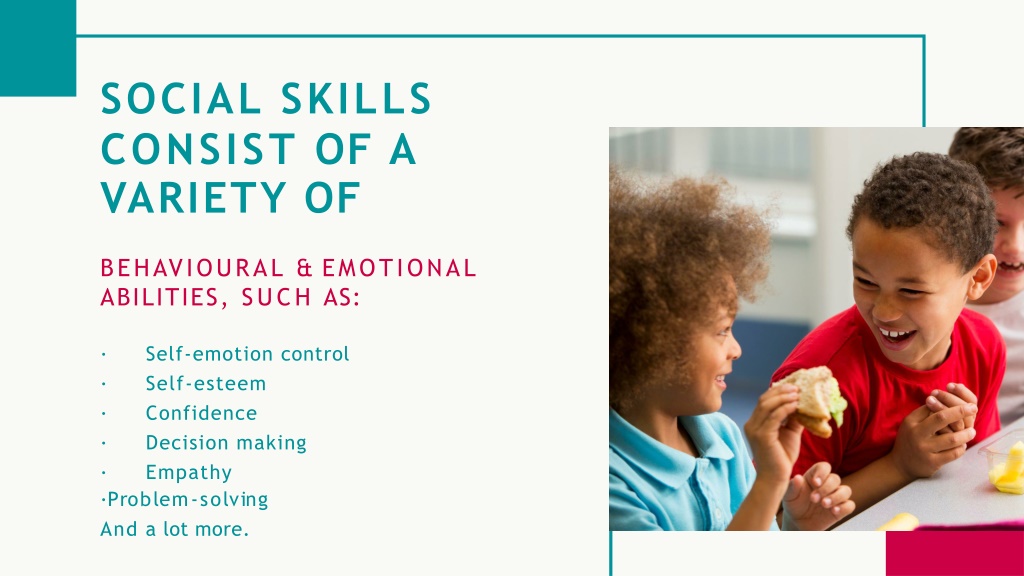 SOCIAL SKILLS CONSIST OF A VARIETY OF

BEHAVIOURAL & EMOTIONAL ABILITIES, SUCH AS:

· Self-emotion control
· Self-esteem
· Confidence
· Decision making
· Empathy
·Problem-solving
And a lot more.